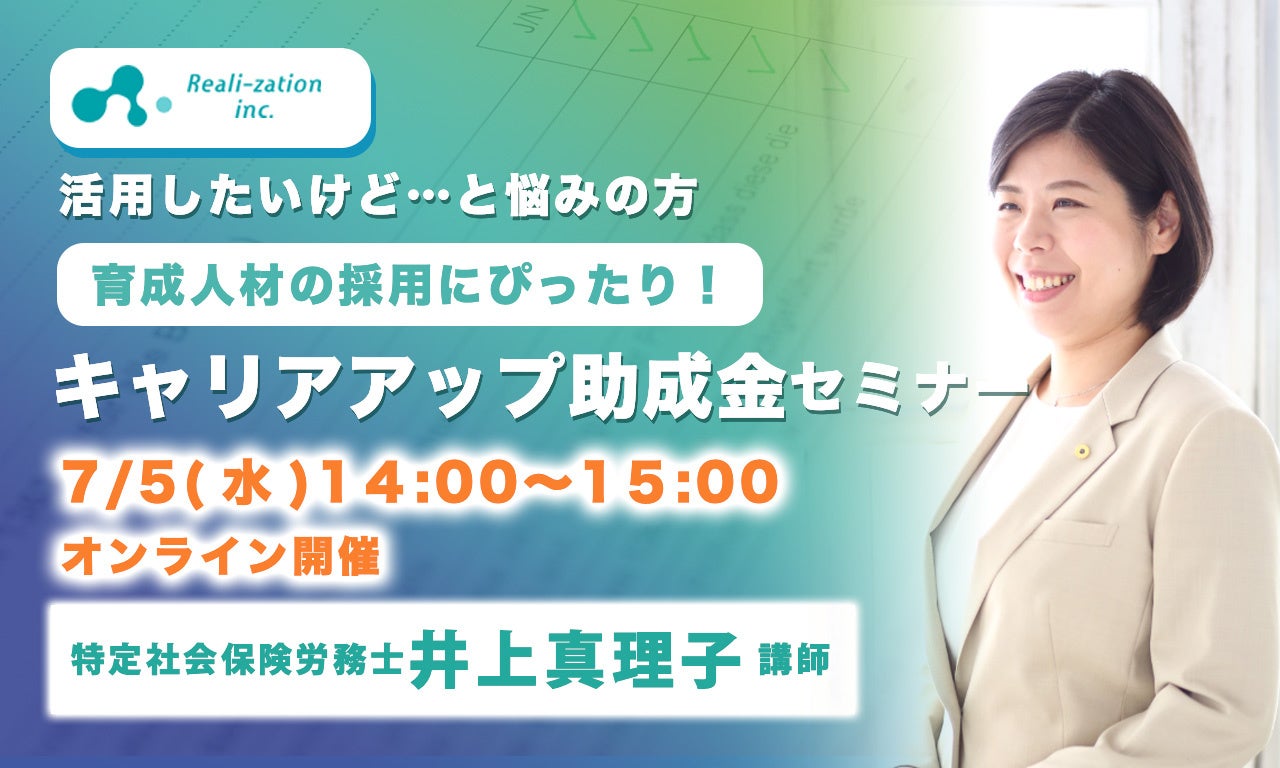 Reali-zation inc.

活用したいけど…と悩みの方

育成人材の採用にぴったり！

キャリアアップ助成金セミナー

7/5(水)14:00～15:00

オンライン開催

特定社会保険労務士 井上真理子 講師